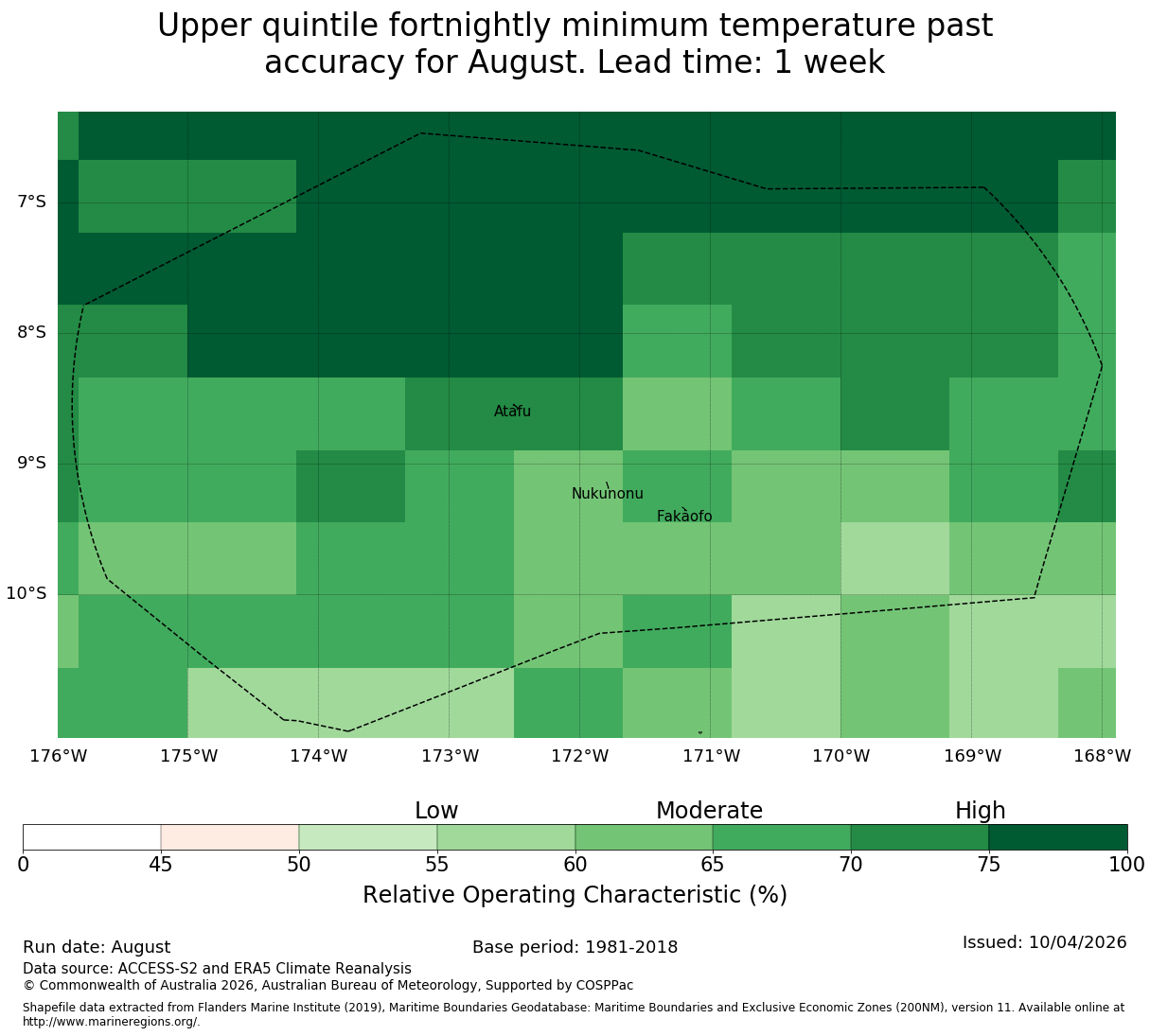 Upper quintile fortnightly minimum temperature past accuracy for August. Lead time: 1 week

7°S
8°S
9°S
10°S

Atafu
Nukunonu
Fakaofo

176°W 175°W 174°W 173°W 172°W 171°W 170°W 169°W 168°W

Low Moderate High

0 45 50 55 60 65 70 75 100

Relative Operating Characteristic (%)

Run date: August
Base period: 1981-2018
Issued: 10/04/2026
Data source: ACCESS-S2 and ERA5 Climate Reanalysis
© Commonwealth of Australia 2026, Australian Bureau of Meteorology, Supported by COSPPac

Shapefile data extracted from Flanders Marine Institute (2019), Maritime Boundaries Geodatabase: Maritime Boundaries and Exclusive Economic Zones (200NM), version 11. Available online at http://www.marineregions.org/.